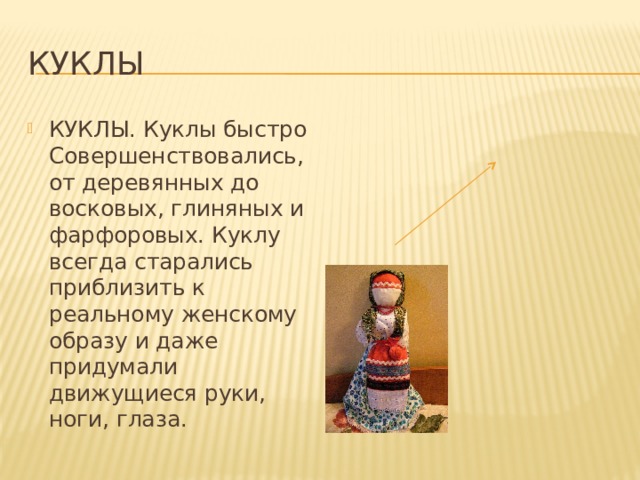 КУКЛЫ

КУКЛЫ. Куклы быстро Совершенствовались, от деревянных до восковых, глиняных и фарфоровых. Куклу всегда старались приблизить к реальному женскому образу и даже придумали движущиеся руки, ноги, глаза.